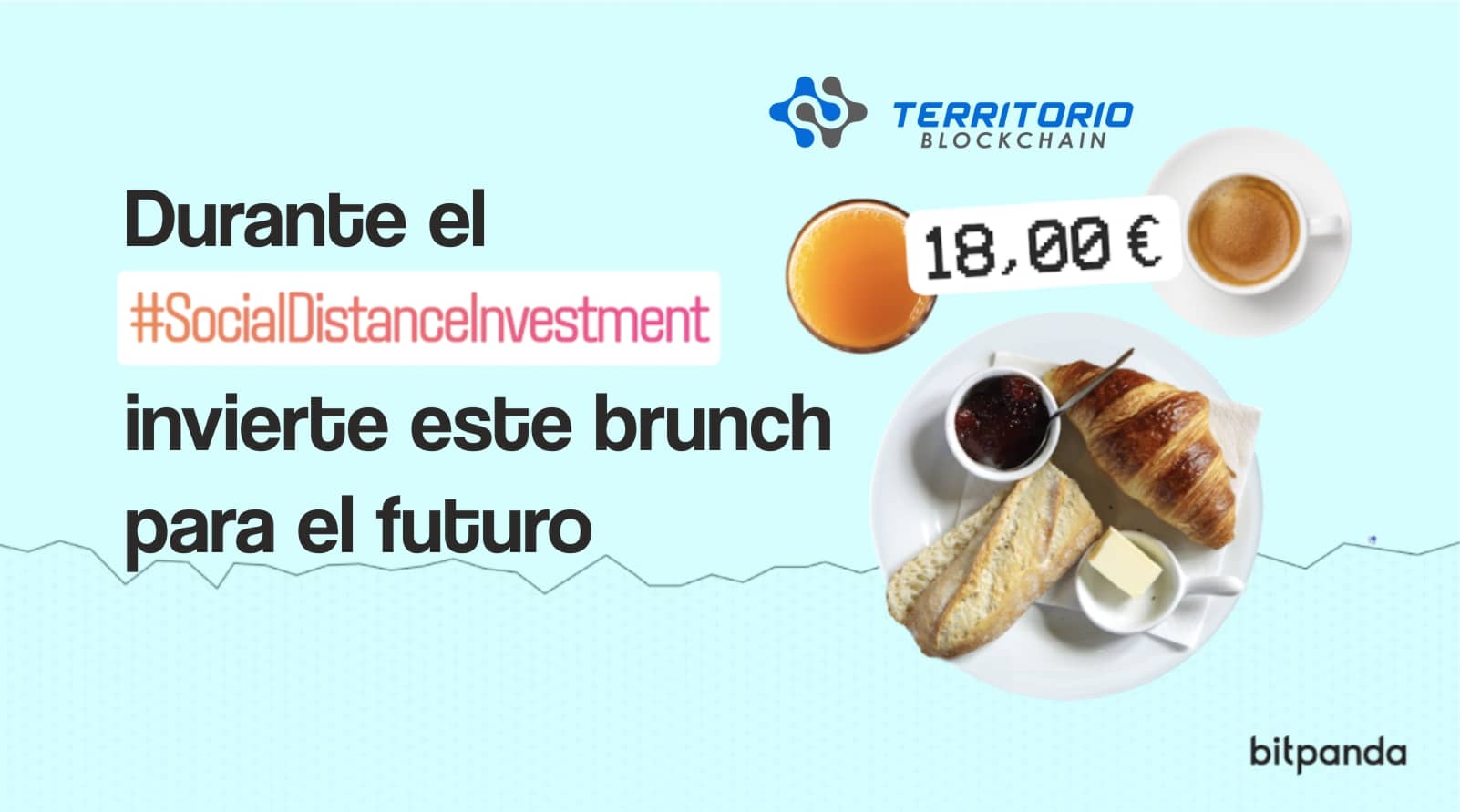 TERRITORIO
BLOCKCHAIN

Durante el #SocialDistanceInvestment invierte este brunch para el futuro

18,00 €

bitpanda